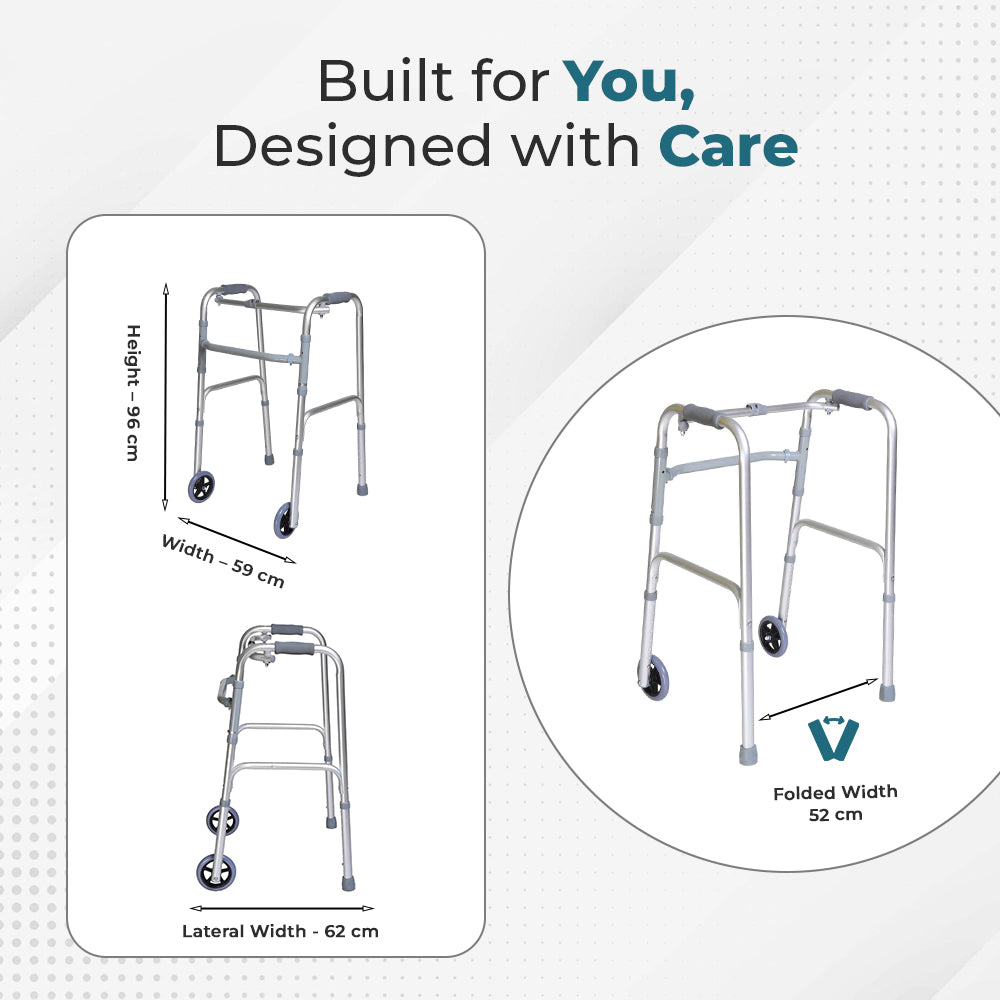 Built for You,
Designed with Care

Height – 96 cm

Width – 59 cm

Lateral Width - 62 cm

Folded Width
52 cm